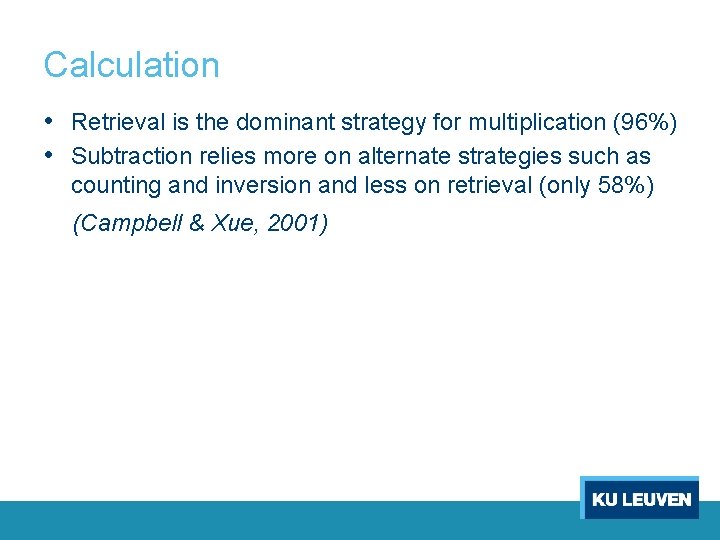 Calculation

• Retrieval is the dominant strategy for multiplication (96%)
• Subtraction relies more on alternate strategies such as counting and inversion and less on retrieval (only 58%)

(Campbell & Xue, 2001)

KU LEUVEN